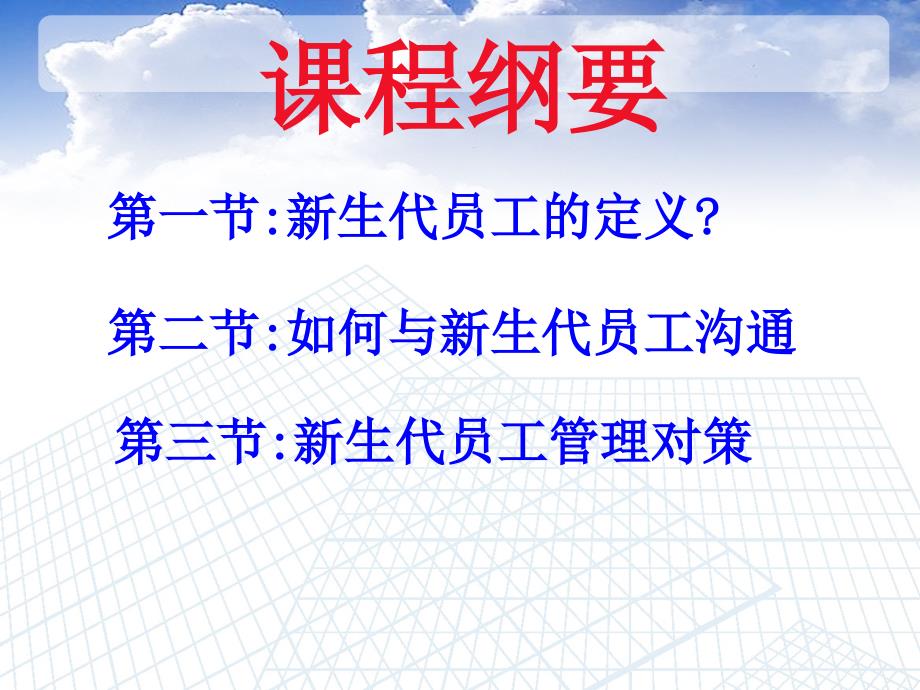 课程纲要

第一节:新生代员工的定义?

第二节:如何与新生代员工沟通

第三节:新生代员工管理对策